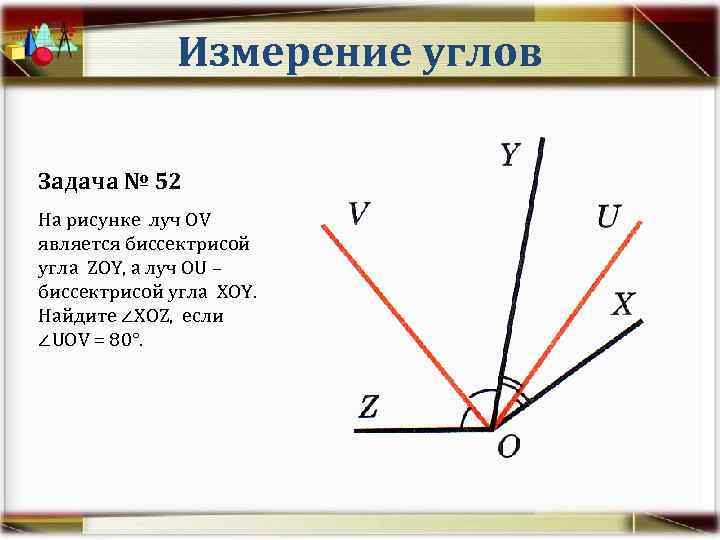 Измерение углов

Задача № 52

На рисунке луч OV является биссектрисой угла ZOY, а луч OU – биссектрисой угла XOY. Найдите $\angle XOZ$, если $\angle UOV = 80°$.

Y

V

U

X

Z

O